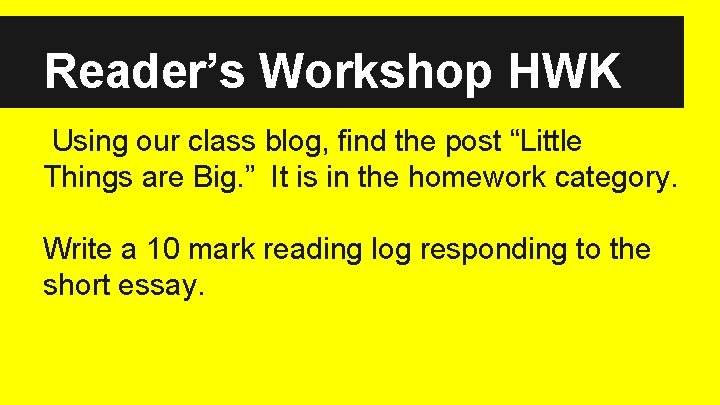 Reader’s Workshop HWK

Using our class blog, find the post “Little Things are Big.” It is in the homework category.

Write a 10 mark reading log responding to the short essay.